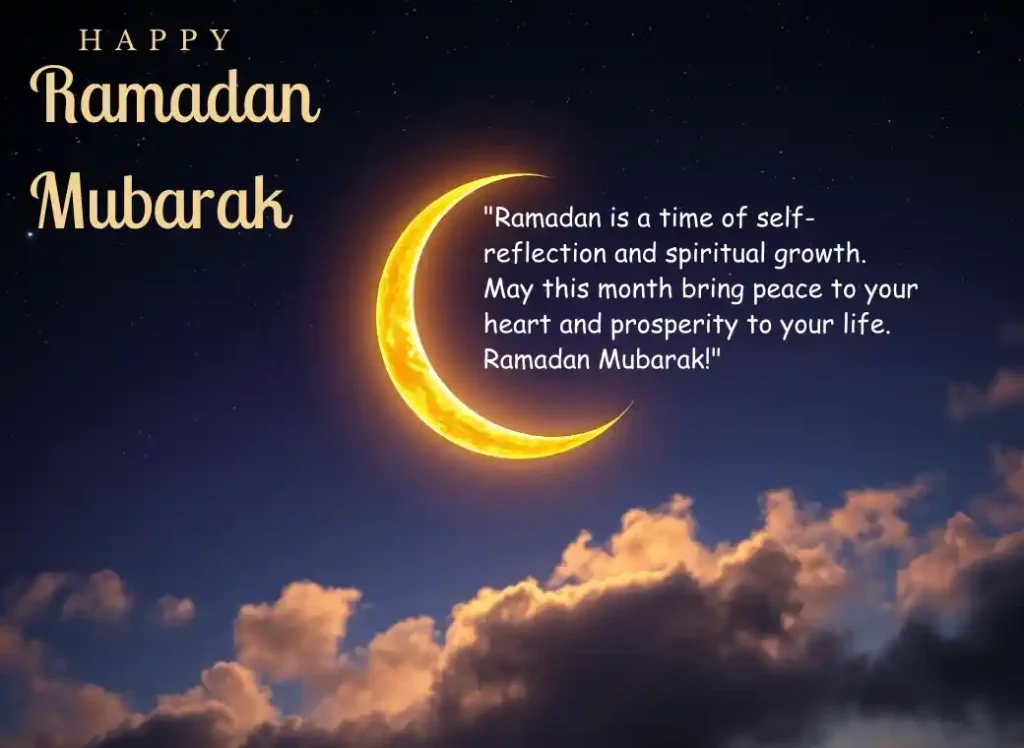 HAPPY
Ramadan
Mubarak

"Ramadan is a time of self-reflection and spiritual growth. May this month bring peace to your heart and prosperity to your life. Ramadan Mubarak!"